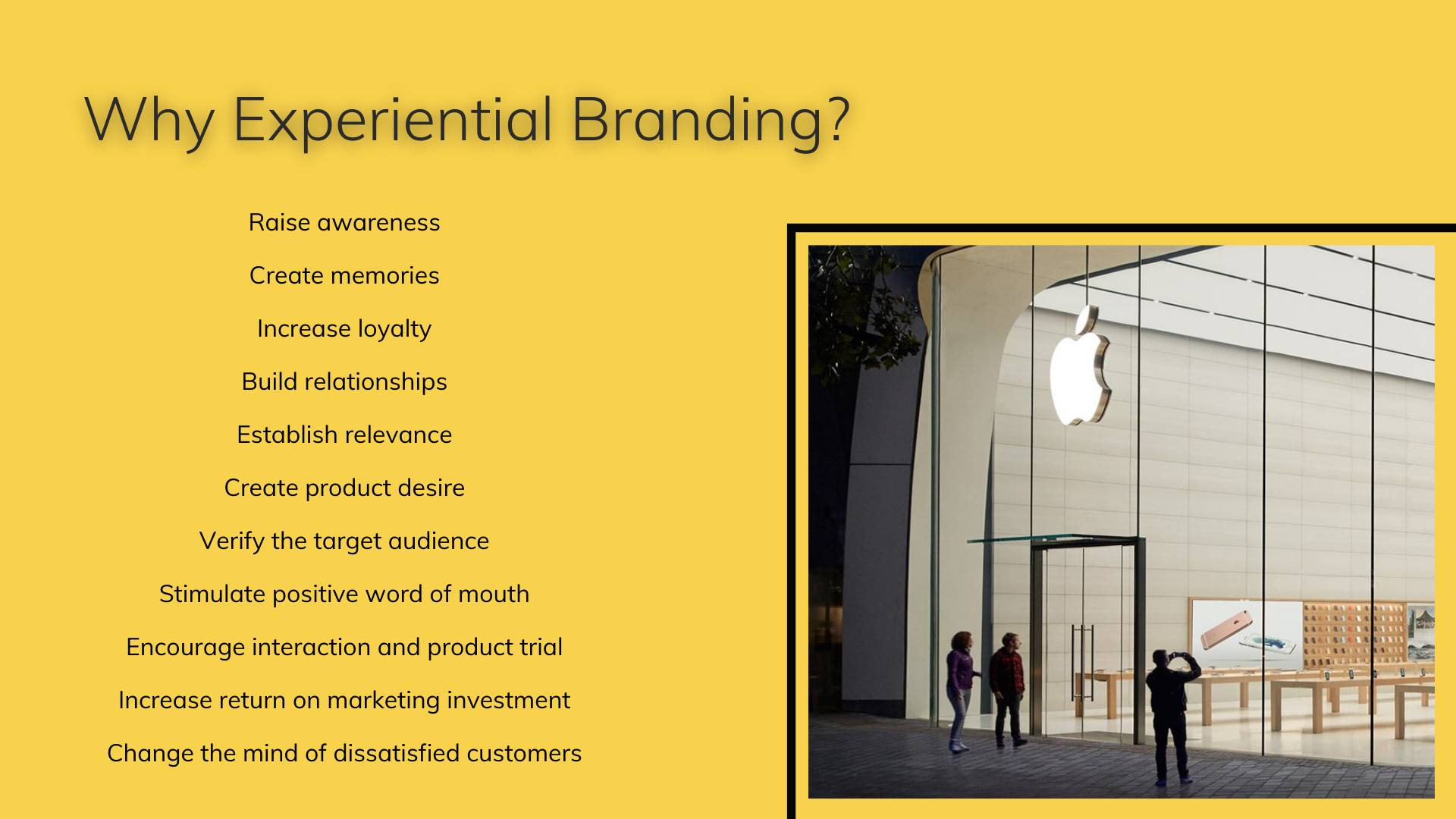 Why Experiential Branding?

Raise awareness

Create memories

Increase loyalty

Build relationships

Establish relevance

Create product desire

Verify the target audience

Stimulate positive word of mouth

Encourage interaction and product trial

Increase return on marketing investment

Change the mind of dissatisfied customers